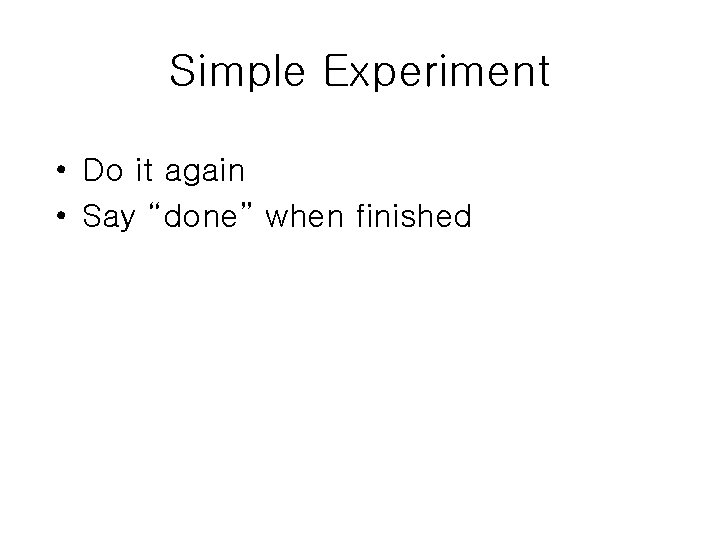 Simple Experiment

• Do it again
• Say “done” when finished